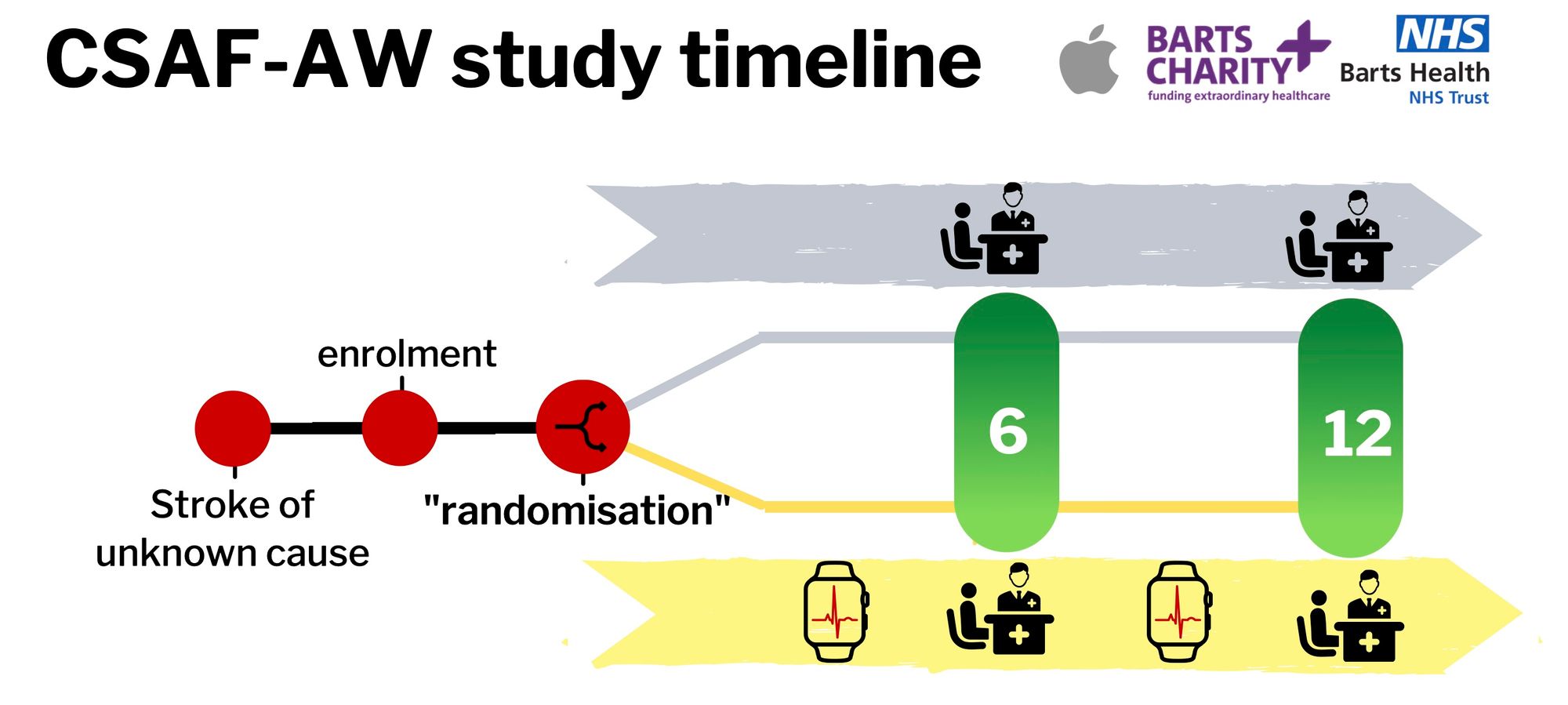 CSAF-AW study timeline

BARTS CHARITY
funding extraordinary healthcare

NHS
Barts Health
NHS Trust

enrolment

Stroke of unknown cause

"randomisation"

6

12